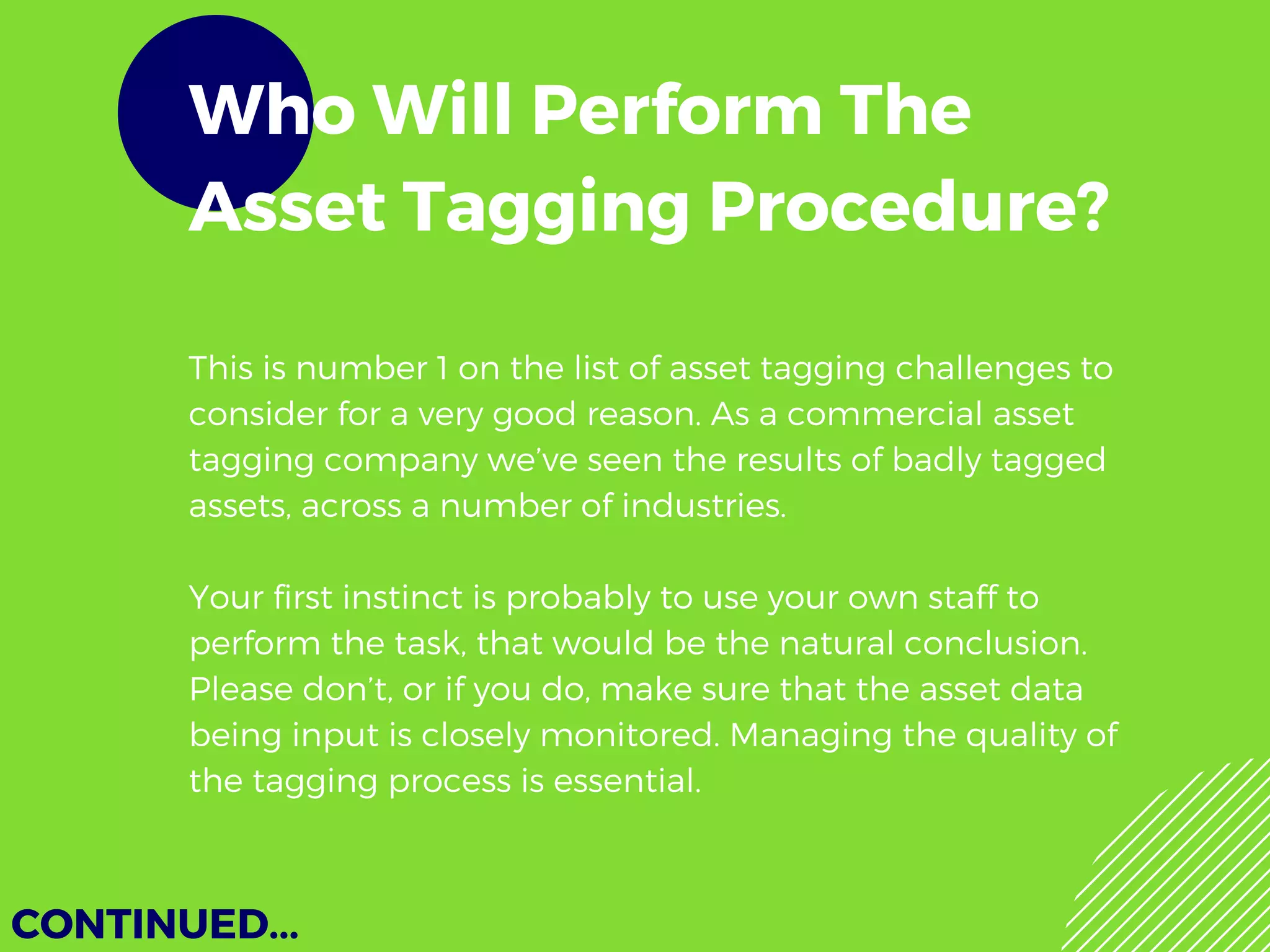 Who Will Perform The Asset Tagging Procedure?

This is number 1 on the list of asset tagging challenges to consider for a very good reason. As a commercial asset tagging company we've seen the results of badly tagged assets, across a number of industries.

Your first instinct is probably to use your own staff to perform the task, that would be the natural conclusion. Please don't, or if you do, make sure that the asset data being input is closely monitored. Managing the quality of the tagging process is essential.

CONTINUED...